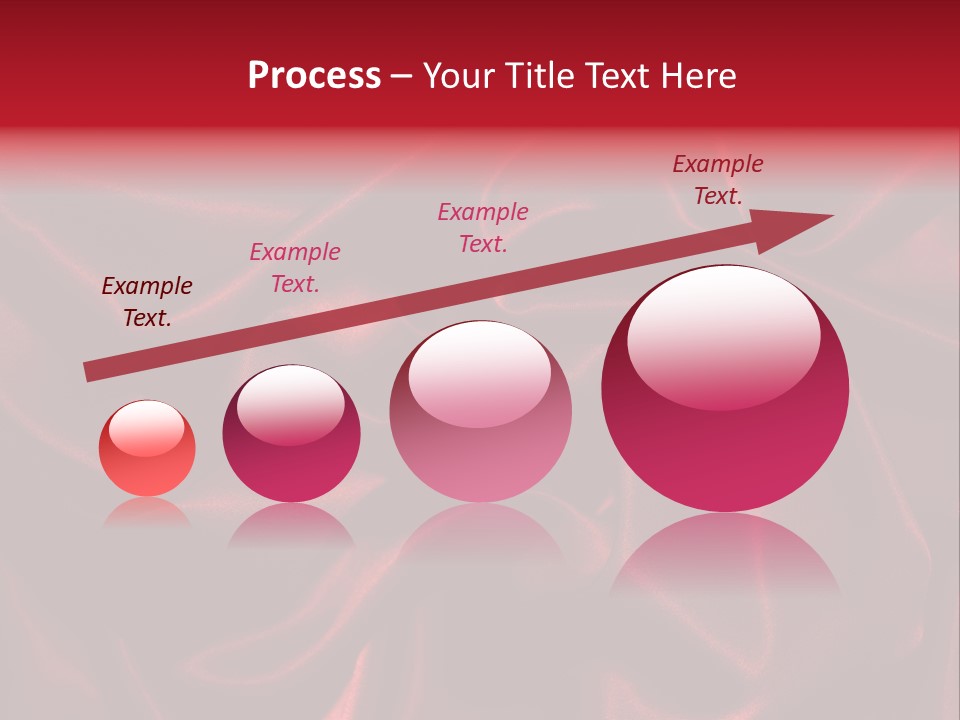 Process – Your Title Text Here

Example Text.

Example Text.

Example Text.

Example Text.